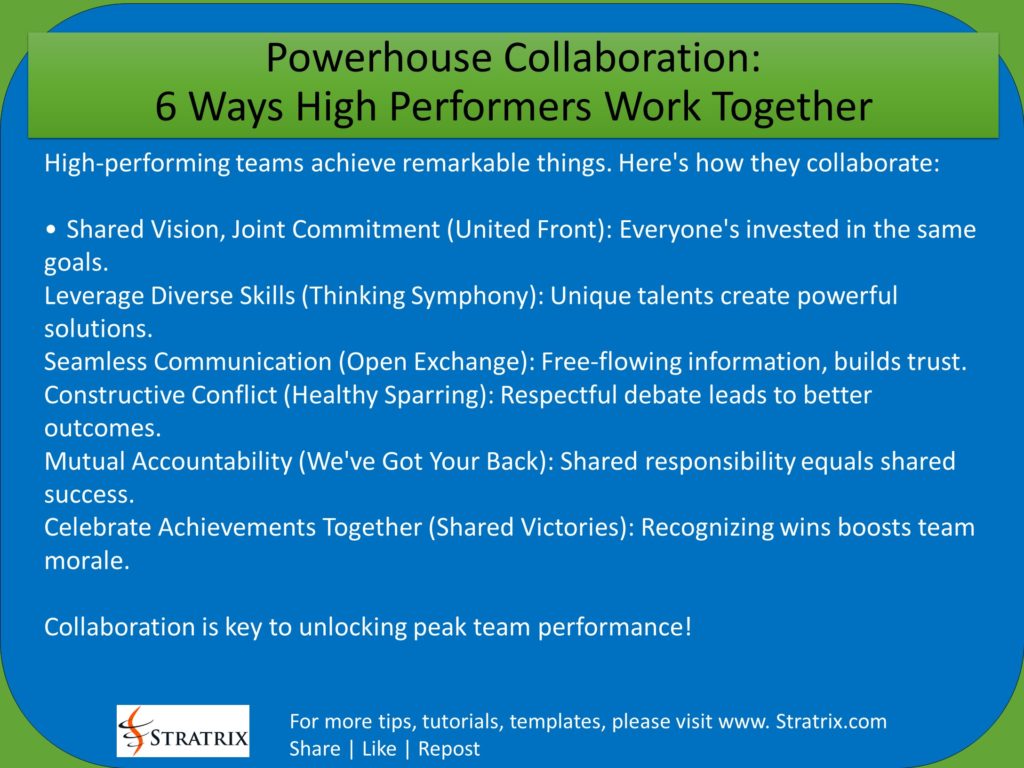 Powerhouse Collaboration:
6 Ways High Performers Work Together

High-performing teams achieve remarkable things. Here's how they collaborate:

• Shared Vision, Joint Commitment (United Front): Everyone's invested in the same goals.
Leverage Diverse Skills (Thinking Symphony): Unique talents create powerful solutions.
Seamless Communication (Open Exchange): Free-flowing information, builds trust.
Constructive Conflict (Healthy Sparring): Respectful debate leads to better outcomes.
Mutual Accountability (We've Got Your Back): Shared responsibility equals shared success.
Celebrate Achievements Together (Shared Victories): Recognizing wins boosts team morale.

Collaboration is key to unlocking peak team performance!

STRATRIX

For more tips, tutorials, templates, please visit www. Stratrix.com
Share | Like | Repost